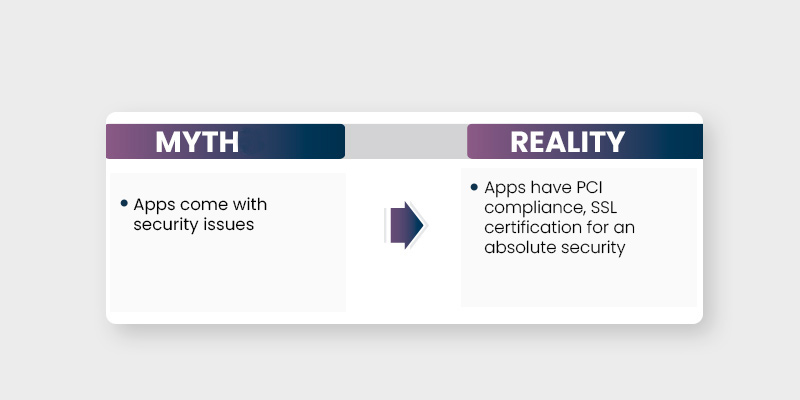 MYTH

• Apps come with security issues

REALITY

• Apps have PCI compliance, SSL certification for an absolute security